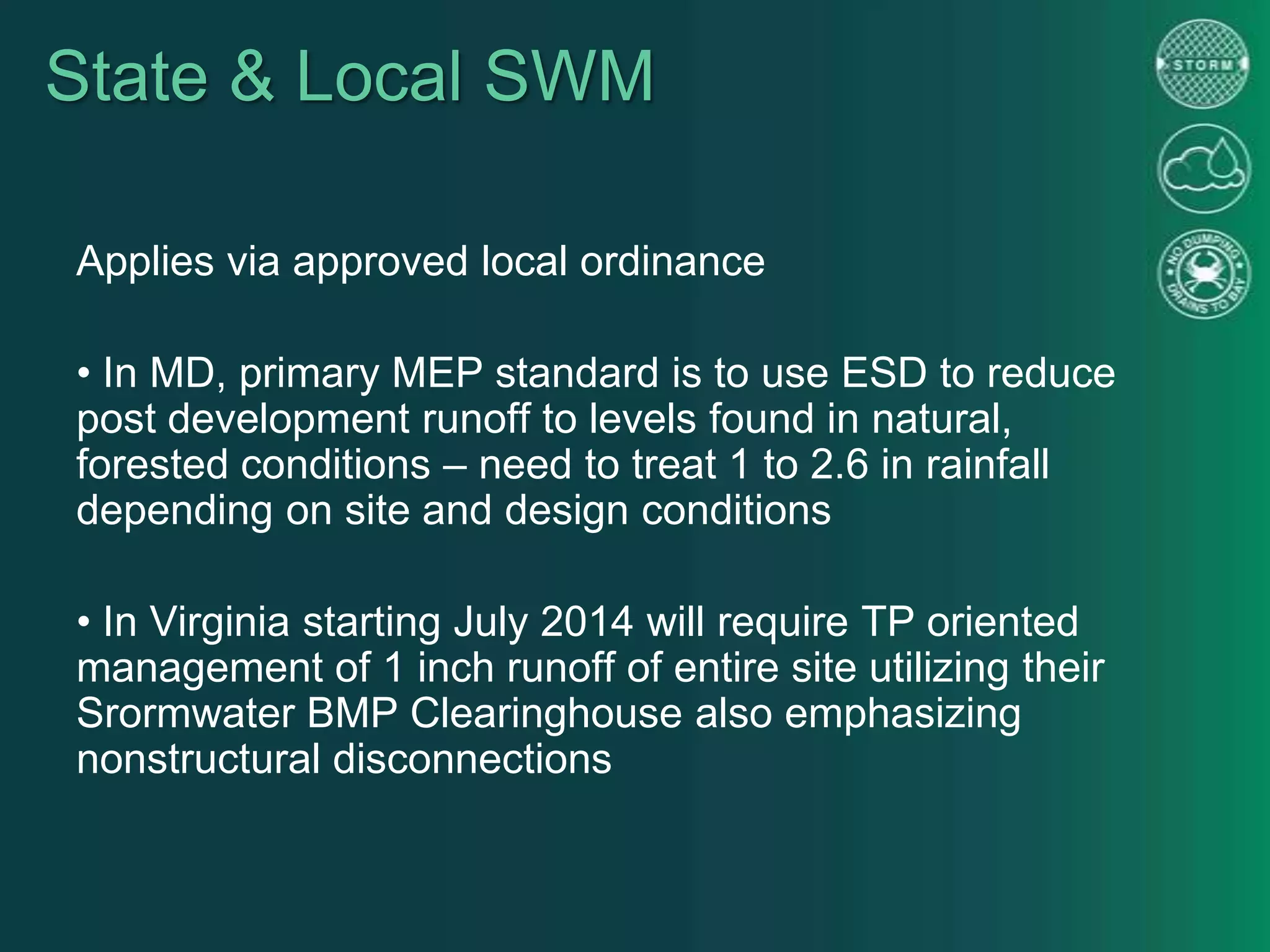 State & Local SWM

STORM

NO DUMPING DRAINS TO BAY

Applies via approved local ordinance

• In MD, primary MEP standard is to use ESD to reduce post development runoff to levels found in natural, forested conditions – need to treat 1 to 2.6 in rainfall depending on site and design conditions

• In Virginia starting July 2014 will require TP oriented management of 1 inch runoff of entire site utilizing their Srormwater BMP Clearinghouse also emphasizing nonstructural disconnections